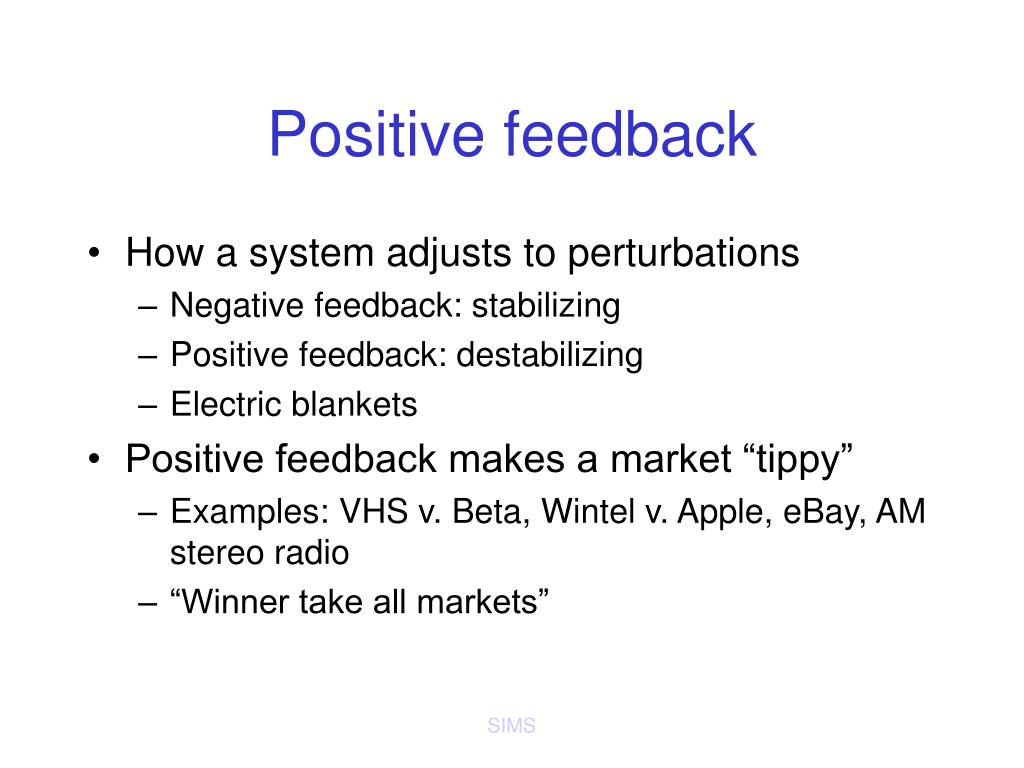 Positive feedback

• How a system adjusts to perturbations
– Negative feedback: stabilizing
– Positive feedback: destabilizing
– Electric blankets
• Positive feedback makes a market “tippy”
– Examples: VHS v. Beta, Wintel v. Apple, eBay, AM stereo radio
– “Winner take all markets”

SIMS